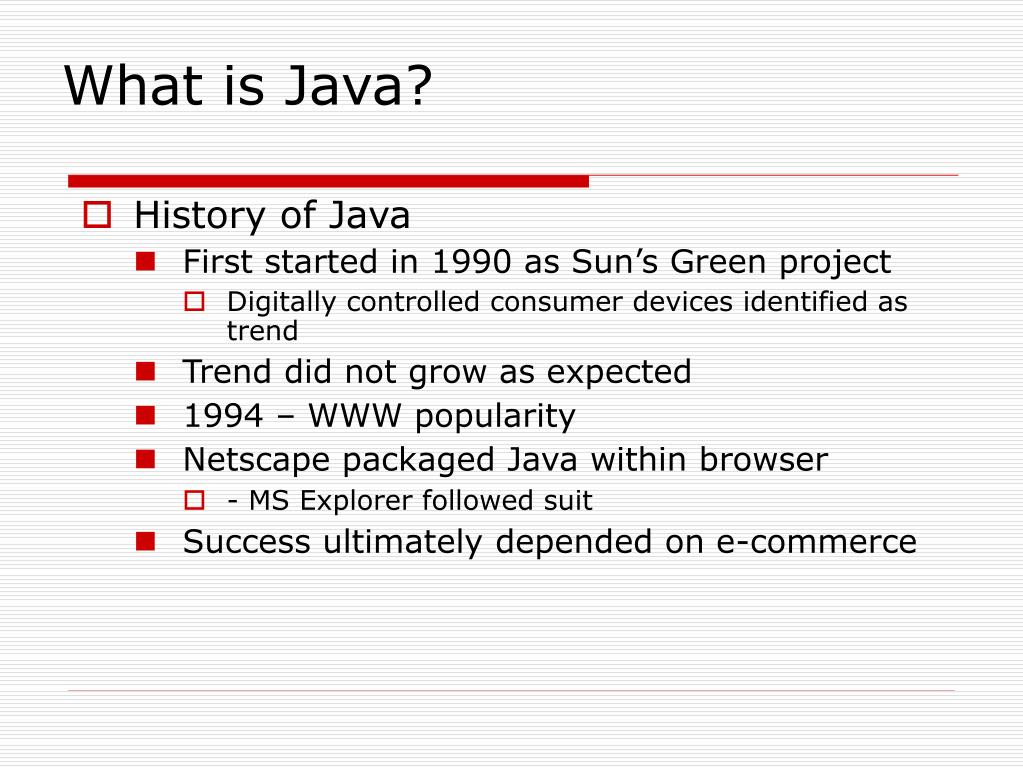 What is Java?

History of Java

First started in 1990 as Sun’s Green project

Digitally controlled consumer devices identified as trend

Trend did not grow as expected

1994 – WWW popularity

Netscape packaged Java within browser

- MS Explorer followed suit

Success ultimately depended on e-commerce